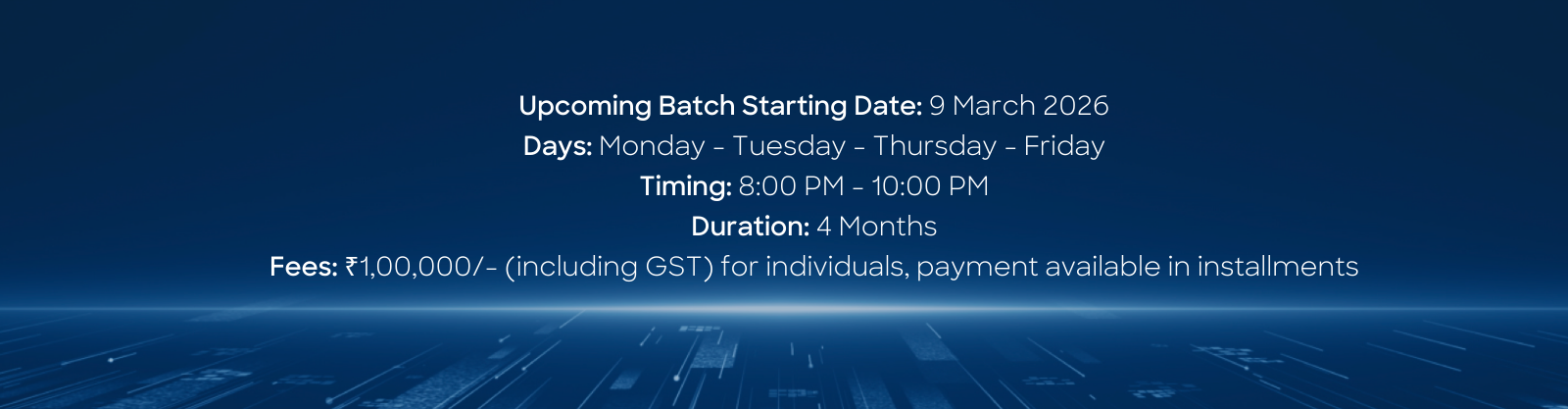 Upcoming Batch Starting Date: 9 March 2026
Days: Monday - Tuesday - Thursday - Friday
Timing: 8:00 PM - 10:00 PM
Duration: 4 Months
Fees: ₹1,00,000/- (including GST) for individuals, payment available in installments